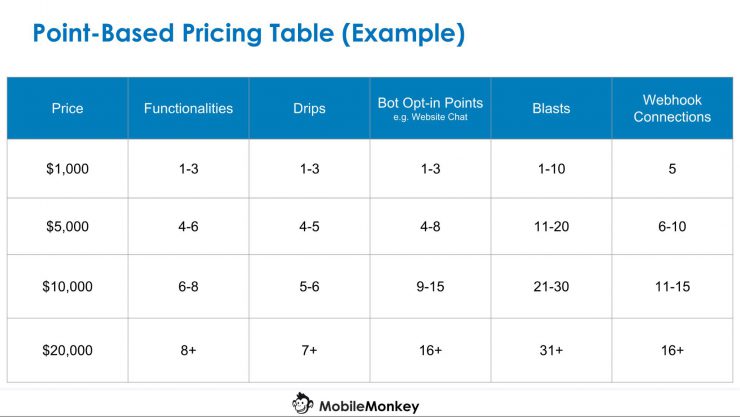 Point-Based Pricing Table (Example)

| Price | Functionalities | Drips | Bot Opt-in Points e.g. Website Chat | Blasts | Webhook Connections |
|---|---|---|---|---|---|
| \$1,000 | 1-3 | 1-3 | 1-3 | 1-10 | 5 |
| \$5,000 | 4-6 | 4-5 | 4-8 | 11-20 | 6-10 |
| \$10,000 | 6-8 | 5-6 | 9-15 | 21-30 | 11-15 |
| \$20,000 | 8+ | 7+ | 16+ | 31+ | 16+ |

MobileMonkey